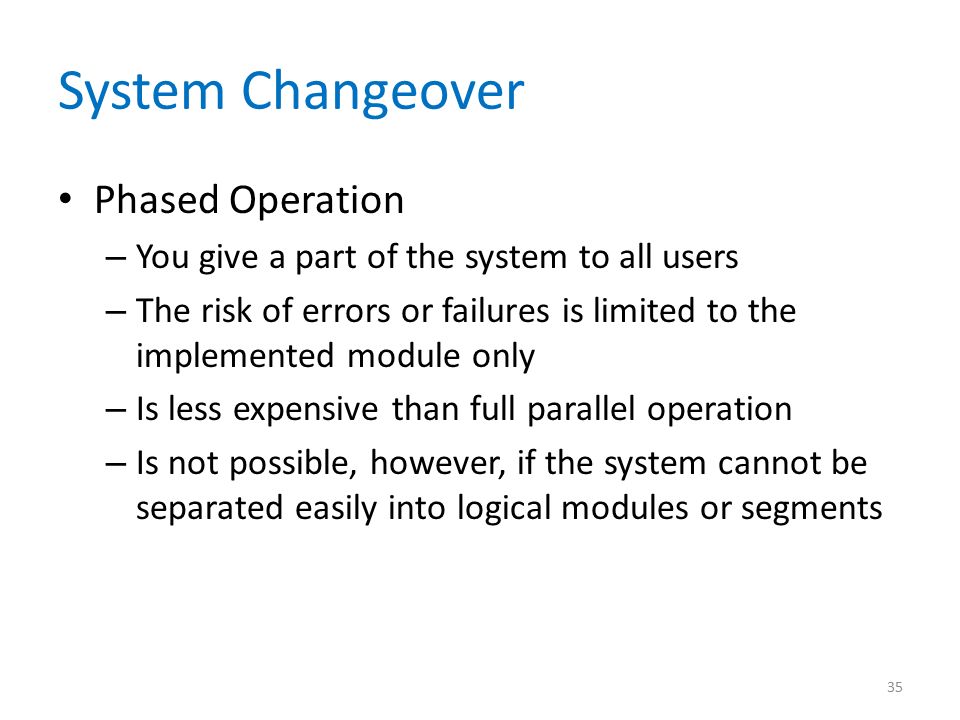 System Changeover

• Phased Operation
– You give a part of the system to all users
– The risk of errors or failures is limited to the implemented module only
– Is less expensive than full parallel operation
– Is not possible, however, if the system cannot be separated easily into logical modules or segments

35